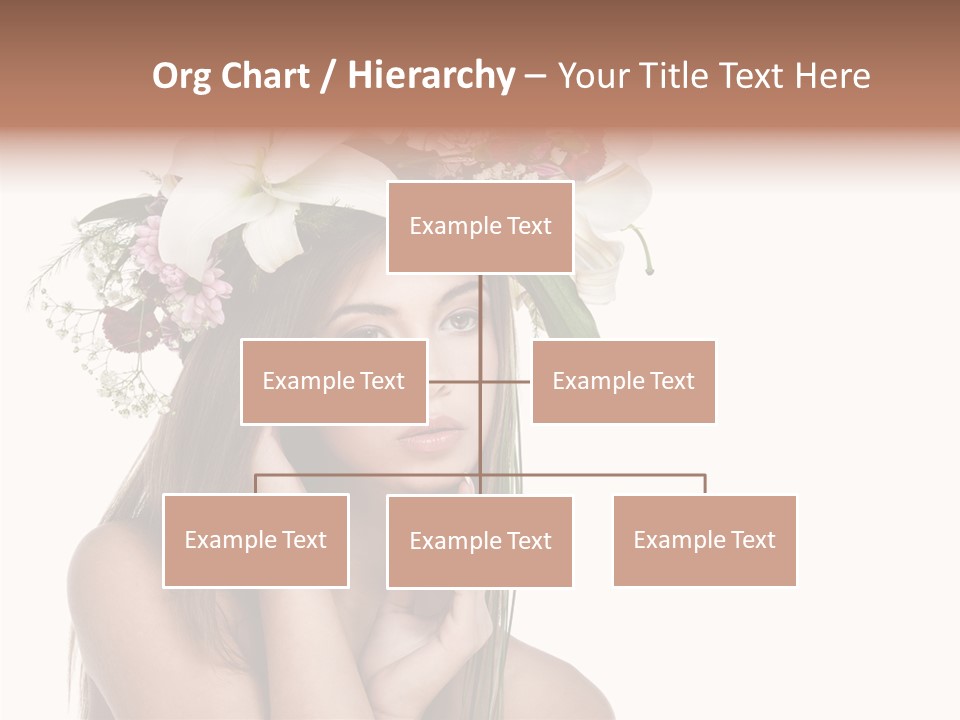 Org Chart / Hierarchy – Your Title Text Here

Example Text

Example Text

Example Text

Example Text

Example Text

Example Text